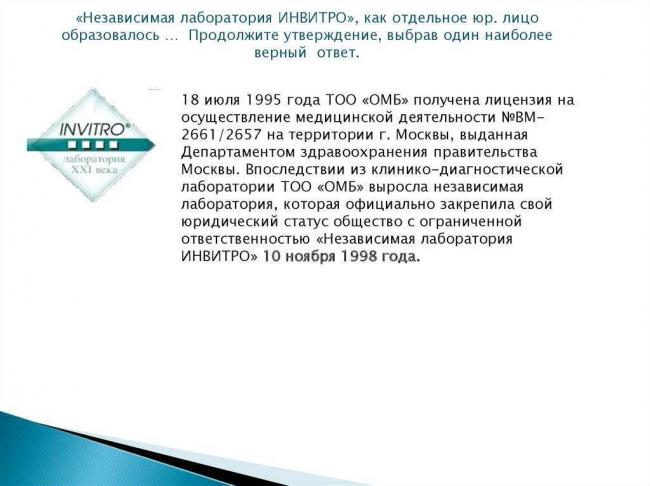 «Независимая лаборатория ИНВИТРО», как отдельное юр. лицо образовалось ... Продолжите утверждение, выбрав один наиболее верный ответ.

INVITRO®
лаборатория
XXI века

18 июля 1995 года ТОО «ОМБ» получена лицензия на осуществление медицинской деятельности №ВМ-2661/2657 на территории г. Москвы, выданная Департаментом здравоохранения правительства Москвы. Впоследствии из клинико-диагностической лаборатории ТОО «ОМБ» выросла независимая лаборатория, которая официально закрепила свой юридический статус общество с ограниченной ответственностью «Независимая лаборатория ИНВИТРО» 10 ноября 1998 года.